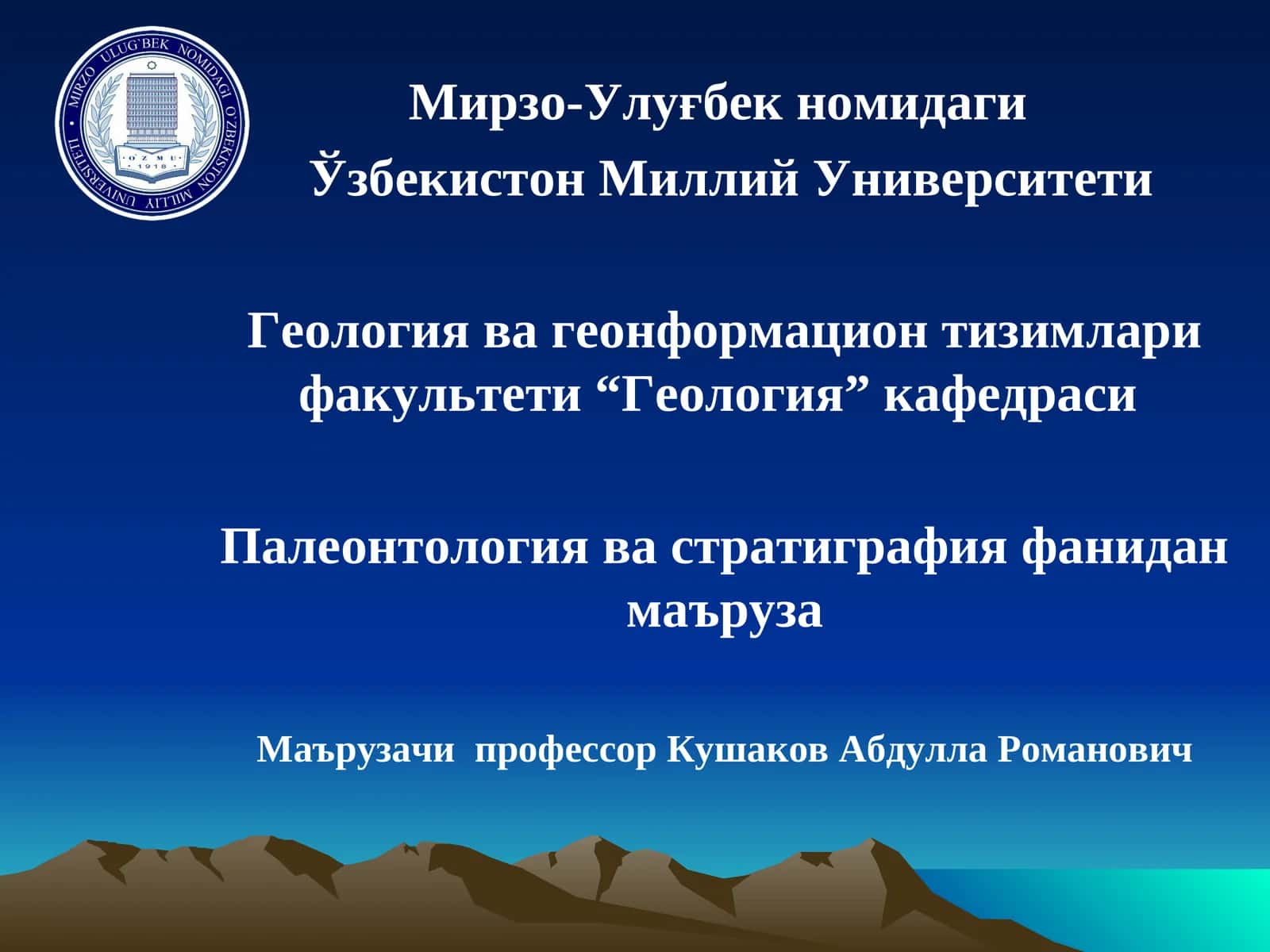 MIRZO ULUG'BEK NOMIDAGI O'ZBEKISTON MILLIY UNIVERSITETI
O'ZMU
1918

Мирзо-Улуғбек номидаги
Ўзбекистон Миллий Университети

Геология ва геонформацион тизимлари факультети “Геология” кафедраси

Палеонтология ва стратиграфия фанидан маъруза

Маърузачи профессор Кушаков Абдулла Романович